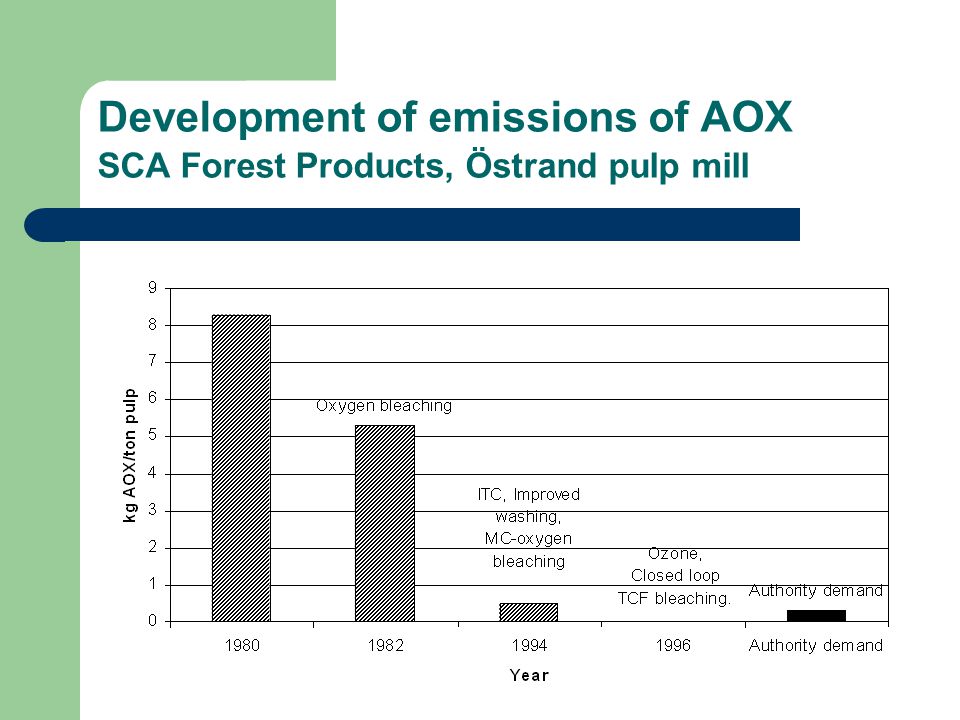 Development of emissions of AOX
SCA Forest Products, Östrand pulp mill

kg AOX/ton pulp

9
8
7
6
5
4
3
2
1
0

Oxygen bleaching

ITC, Improved washing, MC-oxygen bleaching

Ozone, Closed loop TCF bleaching.

Authority demand

1980
1982
1994
1996
Authority demand

Year